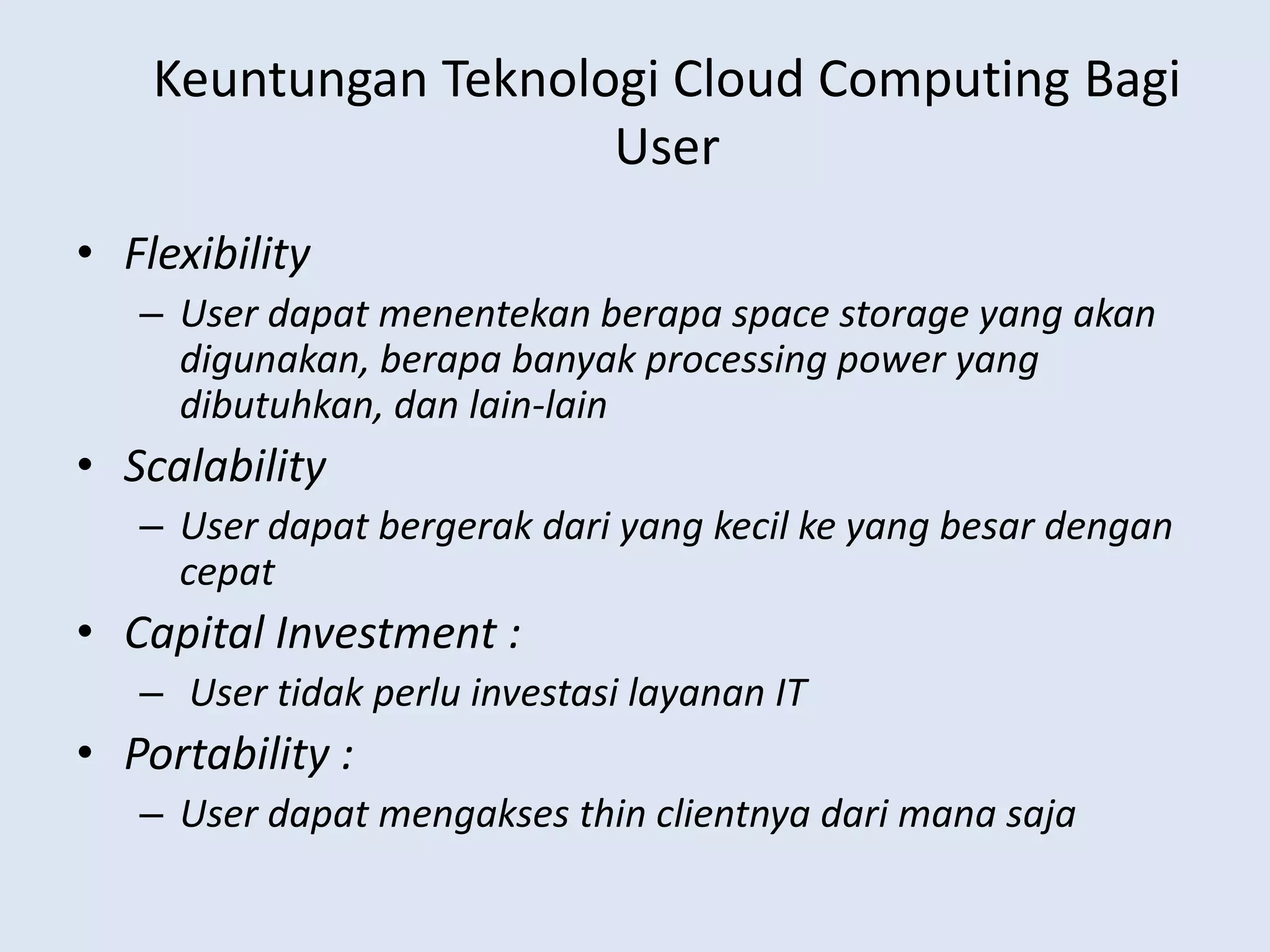 Keuntungan Teknologi Cloud Computing Bagi User

• Flexibility
– User dapat menentekan berapa space storage yang akan digunakan, berapa banyak processing power yang dibutuhkan, dan lain-lain
• Scalability
– User dapat bergerak dari yang kecil ke yang besar dengan cepat
• Capital Investment :
– User tidak perlu investasi layanan IT
• Portability :
– User dapat mengakses thin clientnya dari mana saja